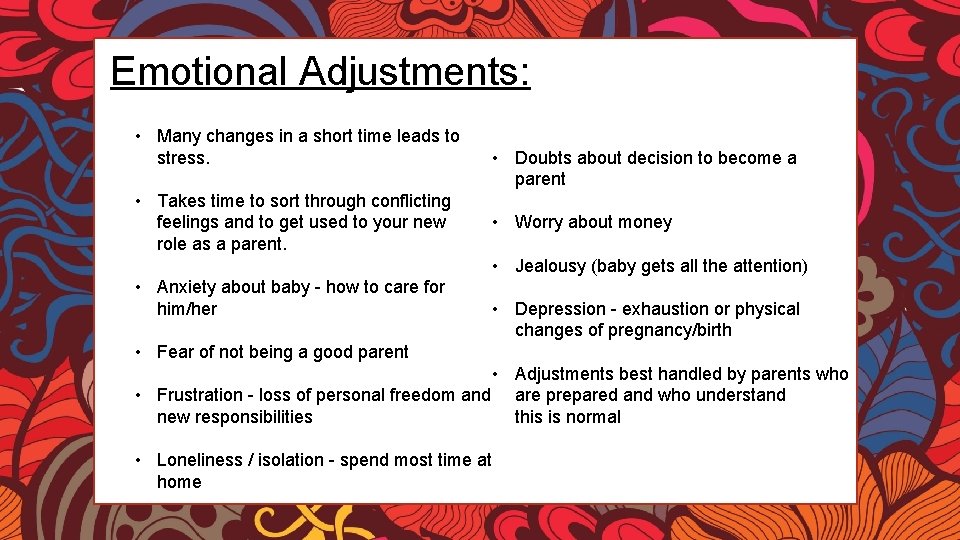 Emotional Adjustments:

• Many changes in a short time leads to stress.

• Takes time to sort through conflicting feelings and to get used to your new role as a parent.

• Anxiety about baby - how to care for him/her

• Fear of not being a good parent

• Frustration - loss of personal freedom and new responsibilities

• Loneliness / isolation - spend most time at home

• Doubts about decision to become a parent

• Worry about money

• Jealousy (baby gets all the attention)

• Depression - exhaustion or physical changes of pregnancy/birth

• Adjustments best handled by parents who are prepared and who understand this is normal